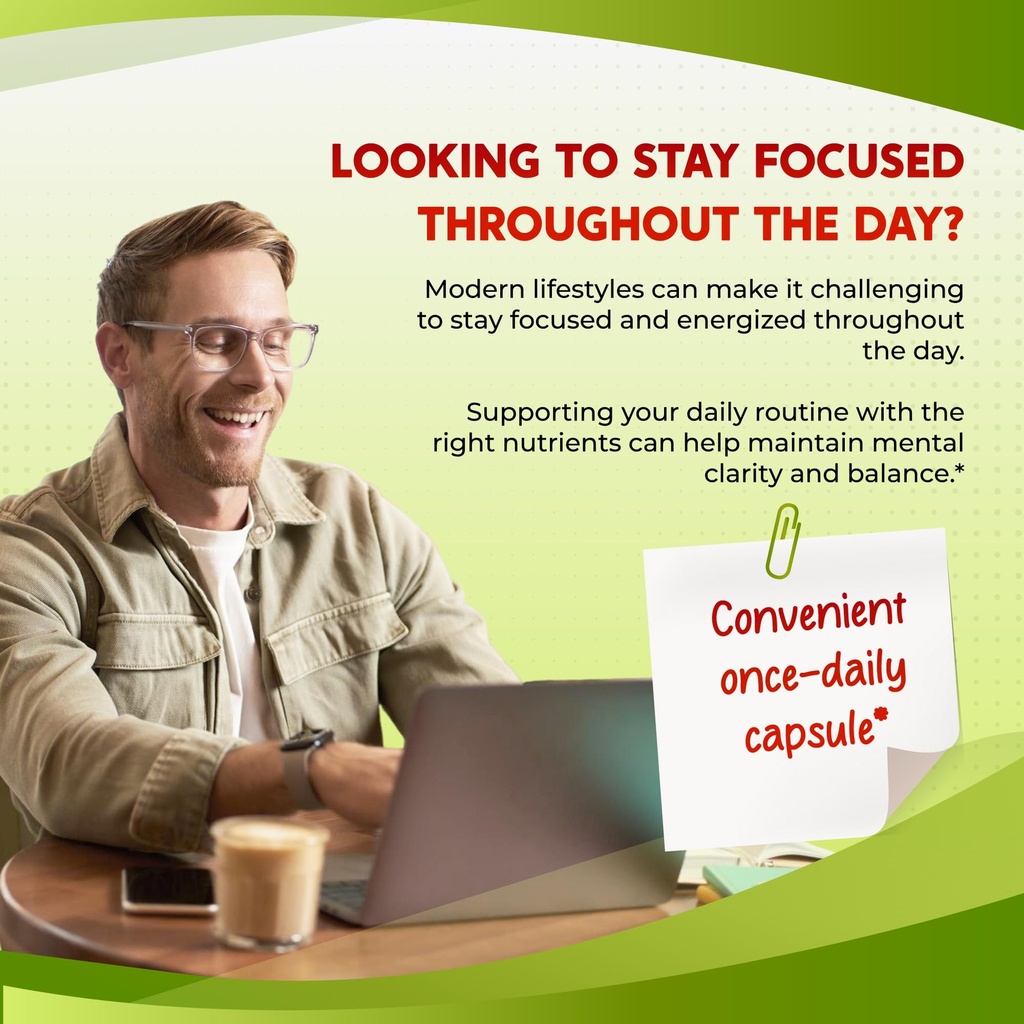 LOOKING TO STAY FOCUSED THROUGHOUT THE DAY?

Modern lifestyles can make it challenging to stay focused and energized throughout the day.

Supporting your daily routine with the right nutrients can help maintain mental clarity and balance.*

Convenient once-daily capsule*